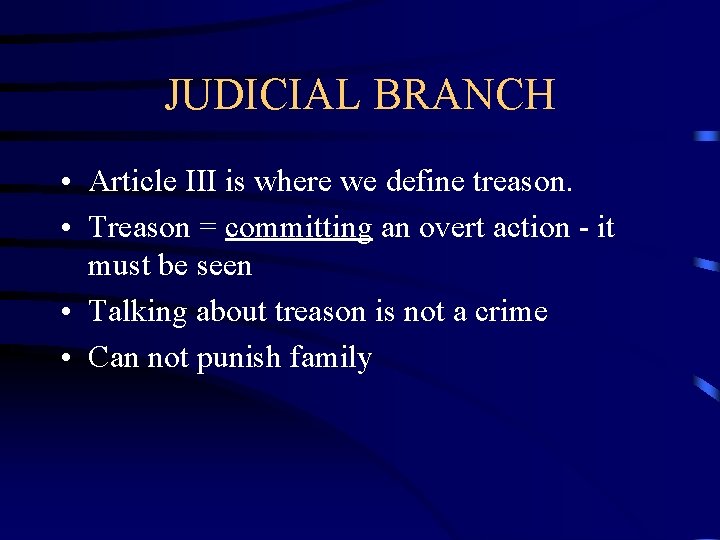 JUDICIAL BRANCH

• Article III is where we define treason.
• Treason = committing an overt action - it must be seen
• Talking about treason is not a crime
• Can not punish family